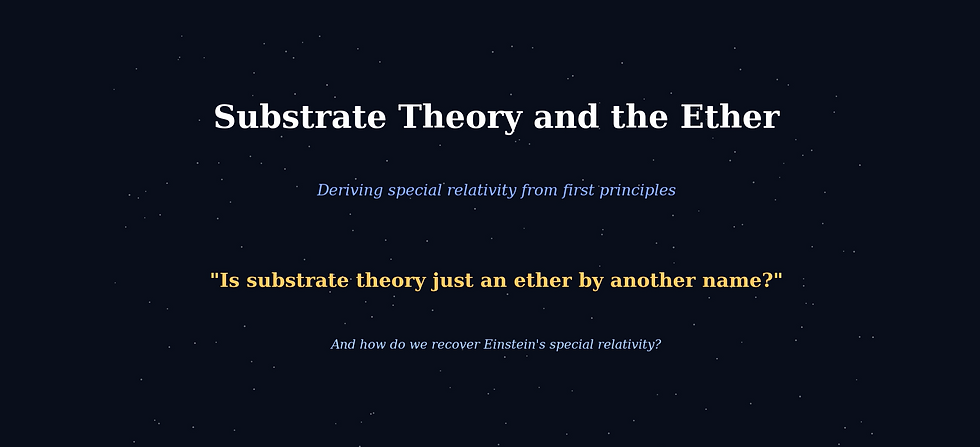 Substrate Theory and the Ether

Deriving special relativity from first principles

"Is substrate theory just an ether by another name?"

And how do we recover Einstein's special relativity?